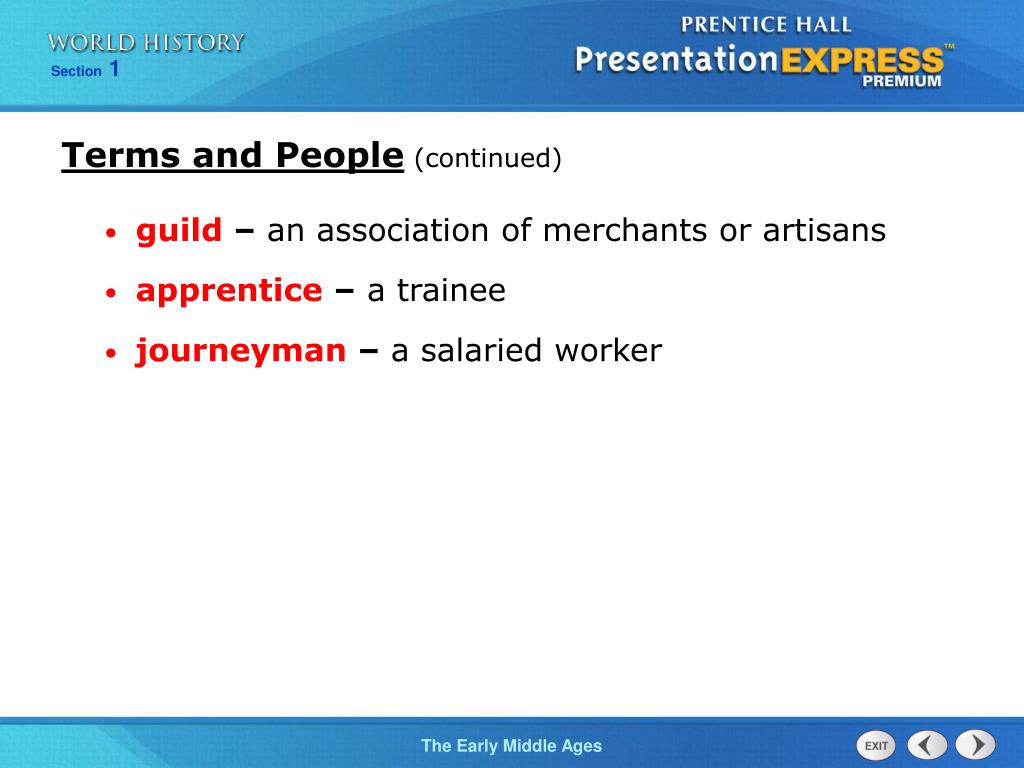 WORLD HISTORY
Section 1

PRENTICE HALL
PresentationEXPRESS™
PREMIUM

Terms and People (continued)

• guild – an association of merchants or artisans
• apprentice – a trainee
• journeyman – a salaried worker

The Early Middle Ages

EXIT